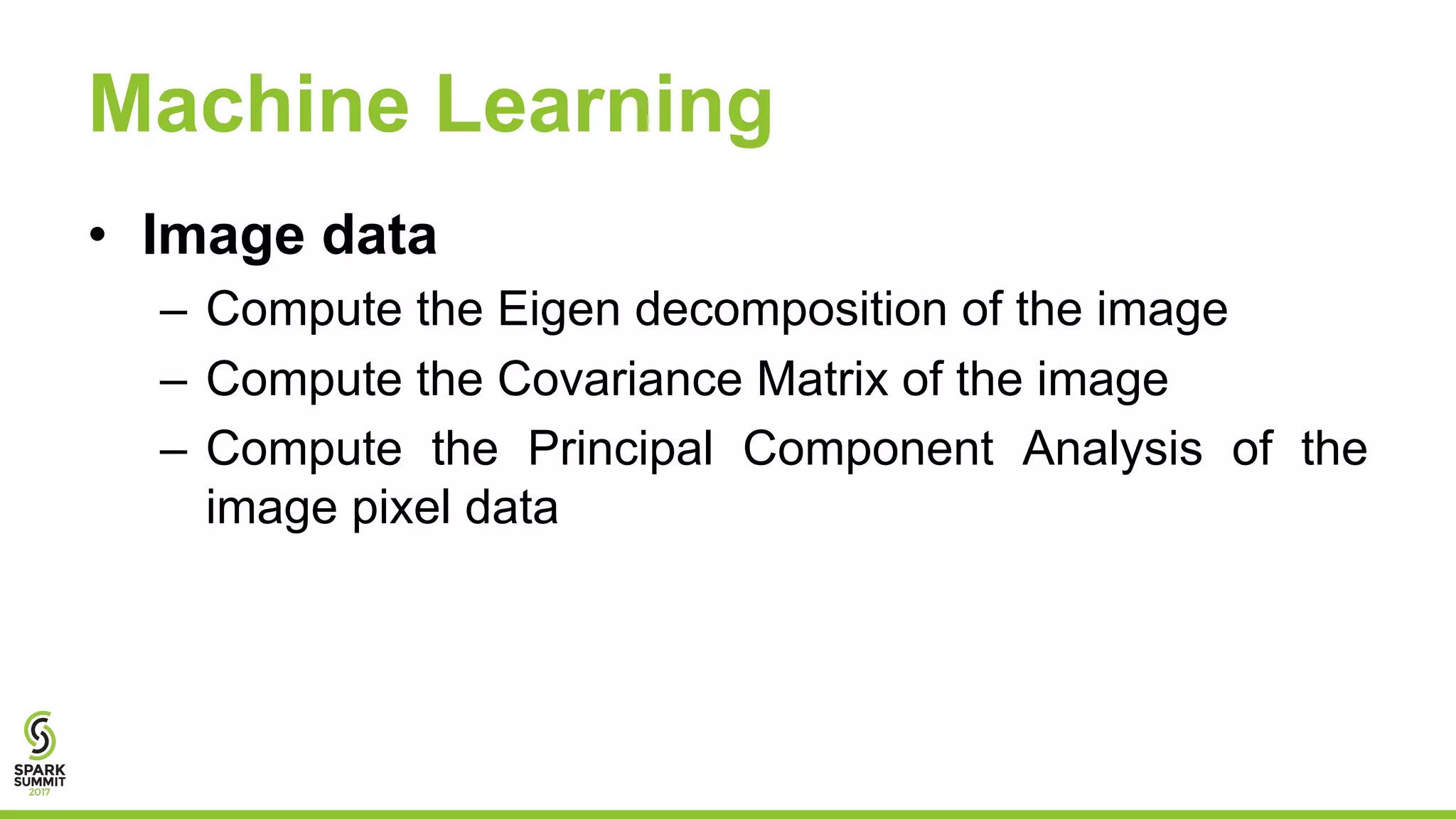 Machine Learning

• Image data
– Compute the Eigen decomposition of the image
– Compute the Covariance Matrix of the image
– Compute the Principal Component Analysis of the image pixel data

SPARK SUMMIT 2017